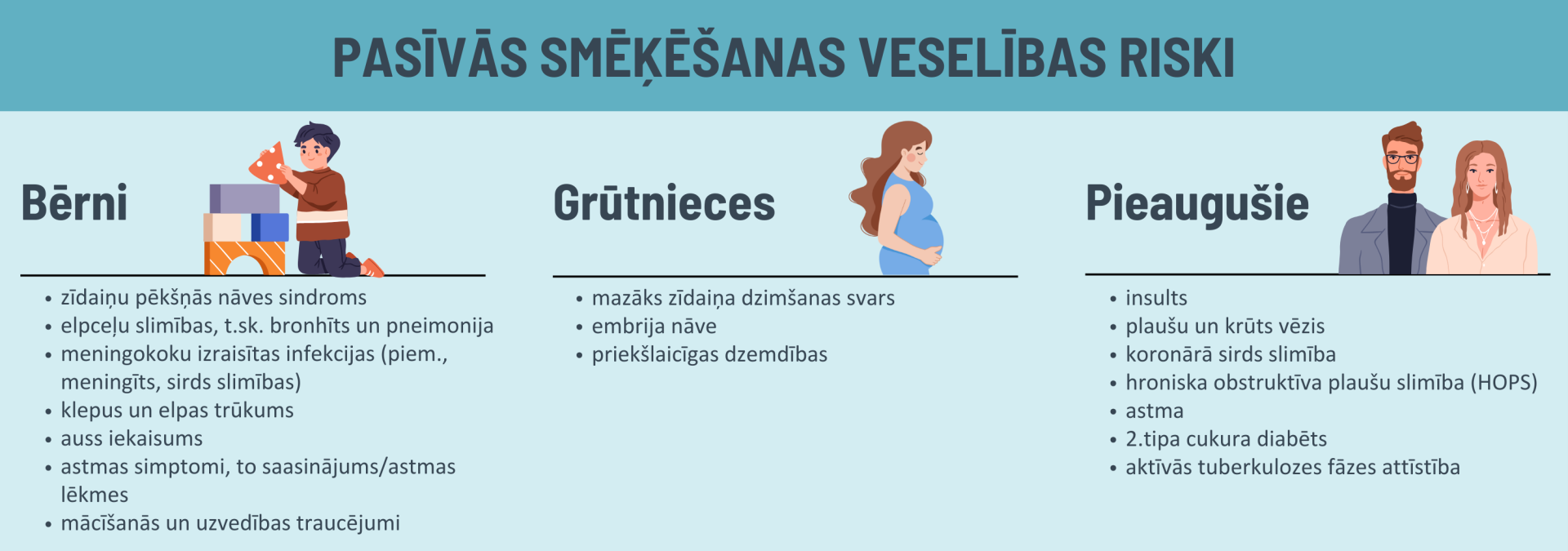 PASĪVĀS SMĒĶĒŠANAS VESELĪBAS RISKI

Bērni

- zīdaiņu pēkšņās nāves sindroms
- elpceļu slimības, t.sk. bronhīts un pneimonija
- meningokoku izraisītas infekcijas (piem., meningīts, sirds slimības)
- klepus un elpas trūkums
- auss iekaisums
- astmas simptomi, to saasinājums/astmas lēkmes
- mācīšanās un uzvedības traucējumi

Grūtnieces

- mazāks zīdaiņa dzimšanas svars
- embrija nāve
- priekšlaicīgas dzemdības

Pieaugušie

- insults
- plaušu un krūts vēzis
- koronārā sirds slimība
- hroniska obstruktīva plaušu slimība (HOPS)
- astma
- 2.tipa cukura diabēts
- aktīvās tuberkulozes fāzes attīstība